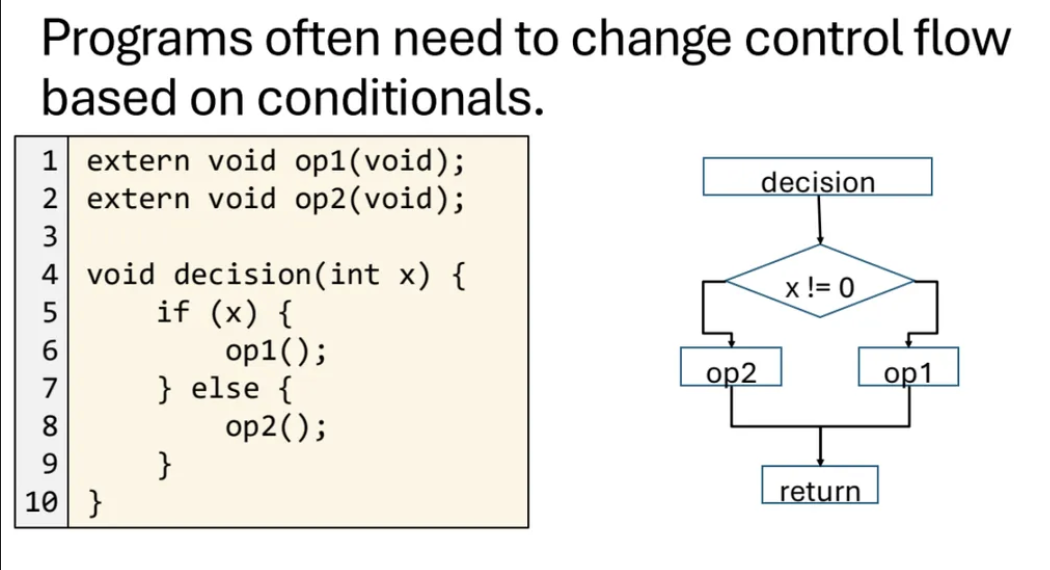 Programs often need to change control flow based on conditionals.

1 extern void op1(void);
2 extern void op2(void);
3
4 void decision(int x) {
5     if (x) {
6         op1();
7     } else {
8         op2();
9     }
10 }

decision

x != 0

op2

op1

return